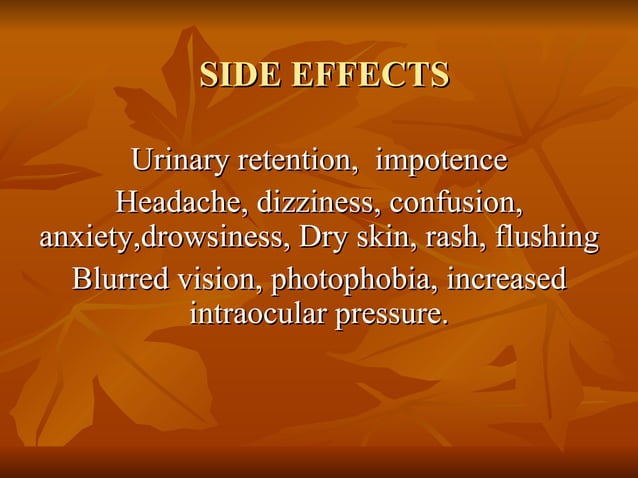 SIDE EFFECTS

Urinary retention, impotence

Headache, dizziness, confusion, anxiety,drowsiness, Dry skin, rash, flushing

Blurred vision, photophobia, increased intraocular pressure.